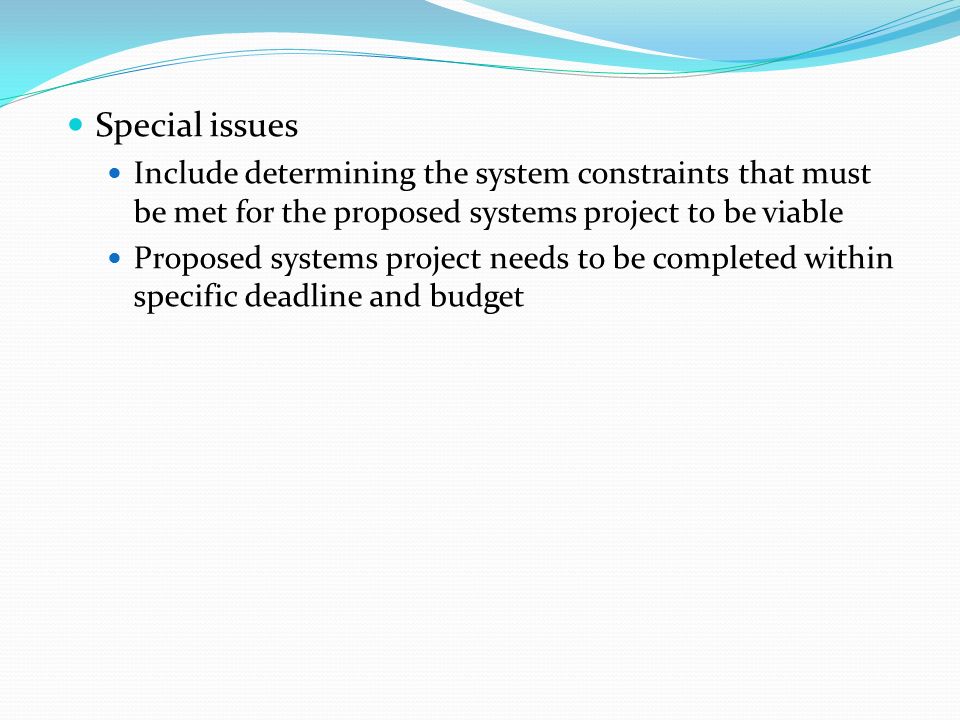 Special issues

Include determining the system constraints that must be met for the proposed systems project to be viable

Proposed systems project needs to be completed within specific deadline and budget